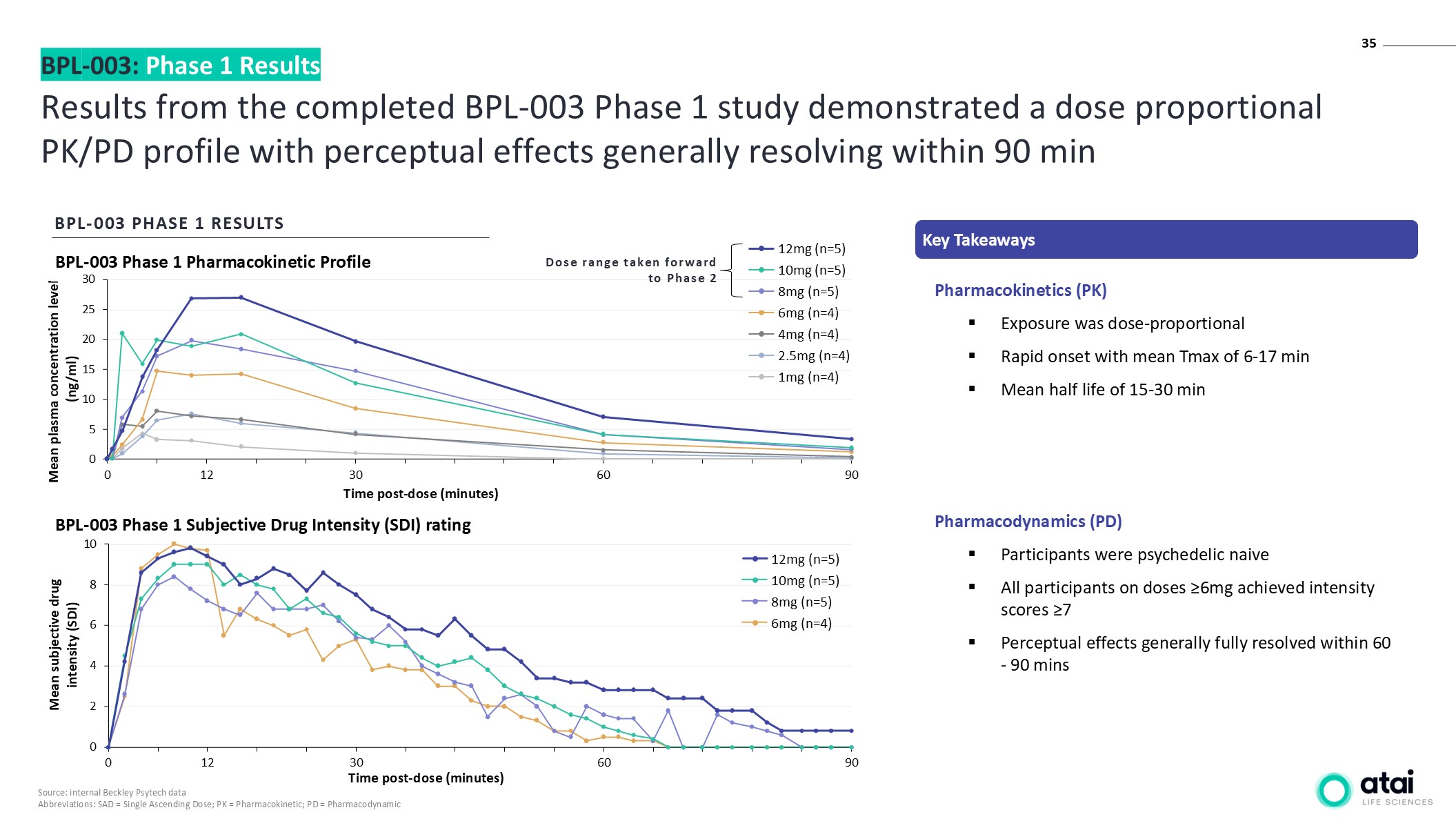 35

BPL-003: Phase 1 Results

Results from the completed BPL-003 Phase 1 study demonstrated a dose proportional PK/PD profile with perceptual effects generally resolving within 90 min

BPL-003 PHASE 1 RESULTS

BPL-003 Phase 1 Pharmacokinetic Profile

Dose range taken forward to Phase 2

12mg (n=5)
10mg (n=5)
8mg (n=5)
6mg (n=4)
4mg (n=4)
2.5mg (n=4)
1mg (n=4)

Mean plasma concentration level (ng/ml)

30
25
20
15
10
5
0

0
12
30
60
90

Time post-dose (minutes)

BPL-003 Phase 1 Subjective Drug Intensity (SDI) rating

12mg (n=5)
10mg (n=5)
8mg (n=5)
6mg (n=4)

Mean subjective drug intensity (SDI)

10
8
6
4
2
0

0
12
30
60
90

Time post-dose (minutes)

Key Takeaways

Pharmacokinetics (PK)

▪ Exposure was dose-proportional

▪ Rapid onset with mean Tmax of 6-17 min

▪ Mean half life of 15-30 min

Pharmacodynamics (PD)

▪ Participants were psychedelic naive

▪ All participants on doses ≥6mg achieved intensity scores ≥7

▪ Perceptual effects generally fully resolved within 60 - 90 mins

Source: internal Beckley Psytech data
Abbreviations: SAD = Single Ascending Dose; PK = Pharmacokinetic; PD = Pharmacodynamic

atai LIFE SCIENCES